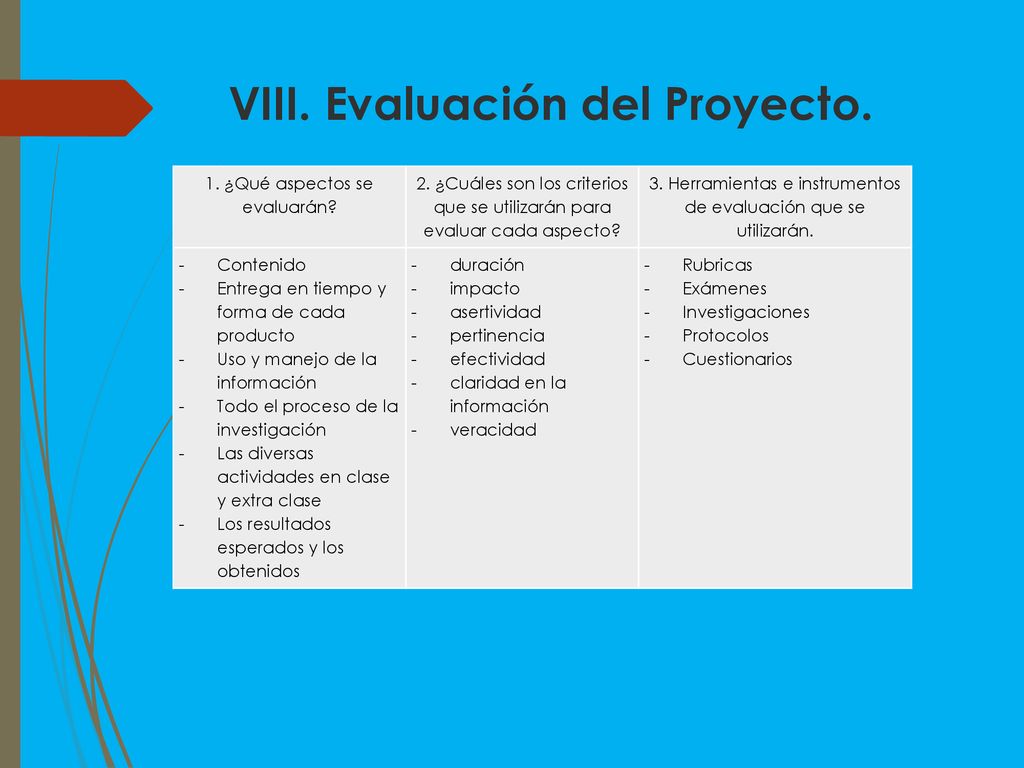 VIII. Evaluación del Proyecto.

| 1. ¿Qué aspectos se evaluarán? | 2. ¿Cuáles son los criterios que se utilizarán para evaluar cada aspecto? | 3. Herramientas e instrumentos de evaluación que se utilizarán. |
|---|---|---|
| - Contenido<br>- Entrega en tiempo y forma de cada producto<br>- Uso y manejo de la información<br>- Todo el proceso de la investigación<br>- Las diversas actividades en clase y extra clase<br>- Los resultados esperados y los obtenidos | - duración<br>- impacto<br>- asertividad<br>- pertinencia<br>- efectividad<br>- claridad en la información<br>- veracidad | - Rubricas<br>- Exámenes<br>- Investigaciones<br>- Protocolos<br>- Cuestionarios |